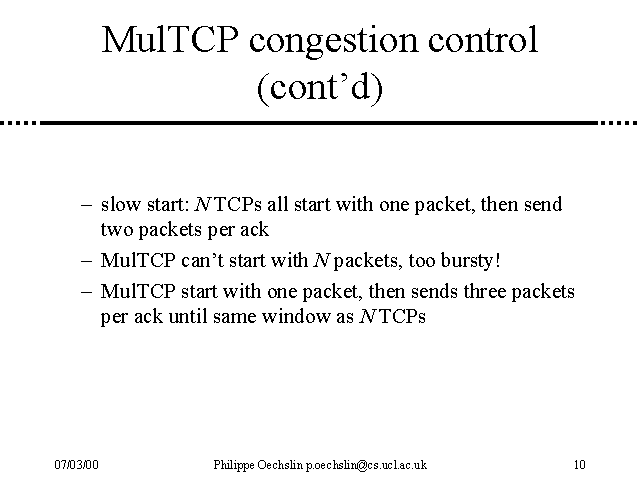 MulTCP congestion control (cont'd)

– slow start: $N$ TCPs all start with one packet, then send two packets per ack

– MulTCP can't start with $N$ packets, too bursty!

– MulTCP start with one packet, then sends three packets per ack until same window as $N$ TCPs

07/03/00

Philippe Oechslin p.oechslin@cs.ucl.ac.uk

10